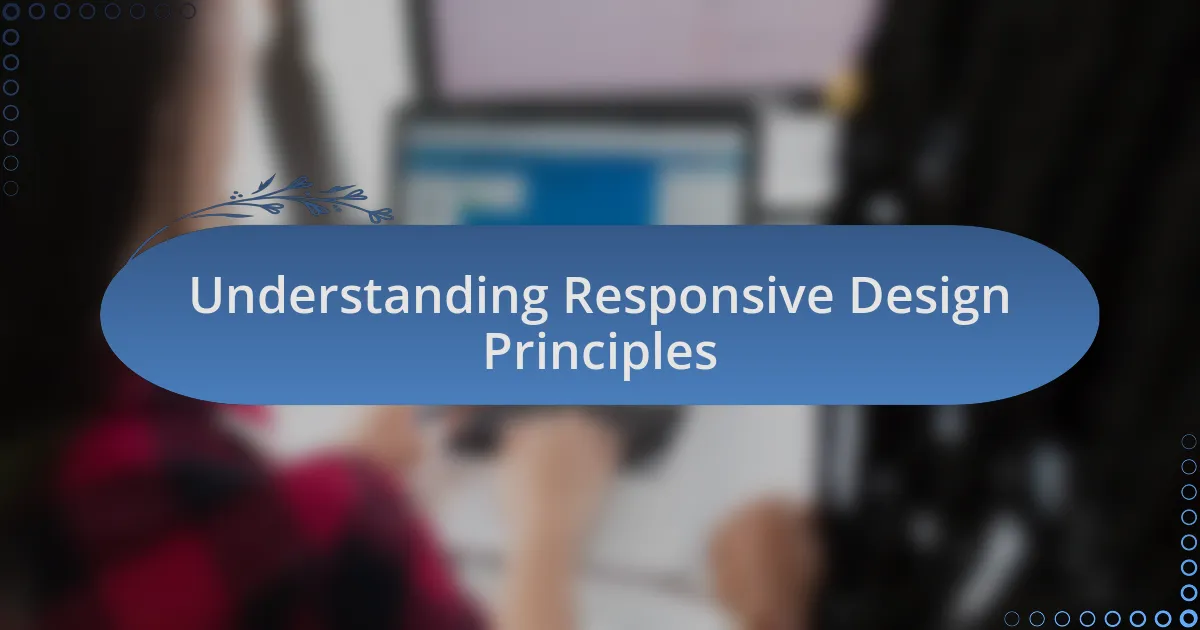 Understanding Responsive Design Principles